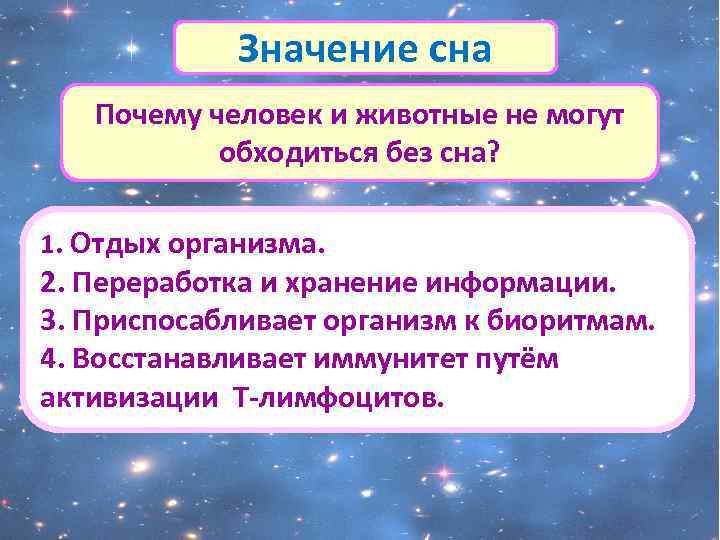 Значение сна

Почему человек и животные не могут обходиться без сна?

1. Отдых организма.
2. Переработка и хранение информации.
3. Приспосабливает организм к биоритмам.
4. Восстанавливает иммунитет путём активизации Т-лимфоцитов.